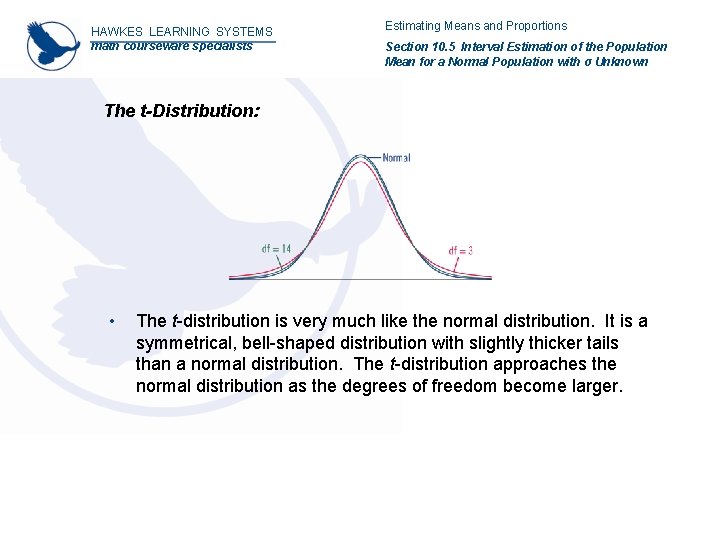 HAWKES LEARNING SYSTEMS
math courseware specialists

Estimating Means and Proportions

Section 10.5 Interval Estimation of the Population Mean for a Normal Population with σ Unknown

The t-Distribution:

Normal

df = 14

df = 3

• The t-distribution is very much like the normal distribution. It is a symmetrical, bell-shaped distribution with slightly thicker tails than a normal distribution. The t-distribution approaches the normal distribution as the degrees of freedom become larger.